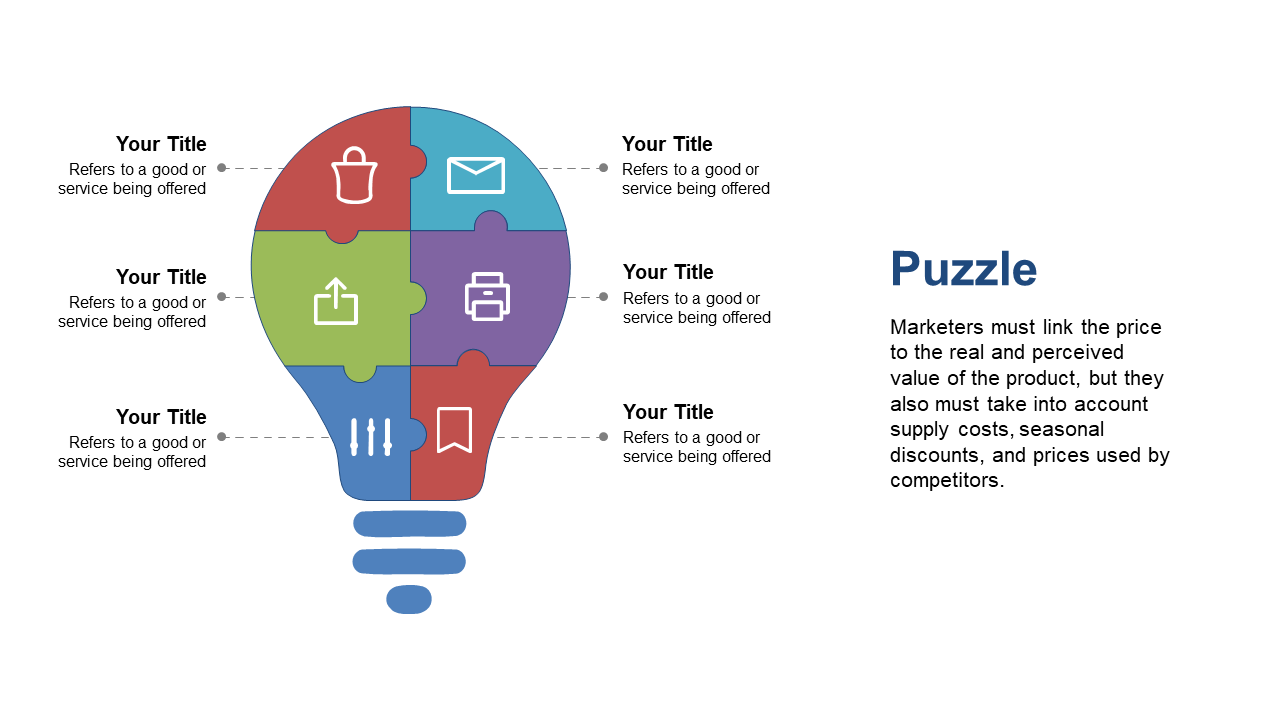 Your Title
Refers to a good or service being offered

Your Title
Refers to a good or service being offered

Your Title
Refers to a good or service being offered

Your Title
Refers to a good or service being offered

Your Title
Refers to a good or service being offered

Your Title
Refers to a good or service being offered

Puzzle

Marketers must link the price to the real and perceived value of the product, but they also must take into account supply costs, seasonal discounts, and prices used by competitors.